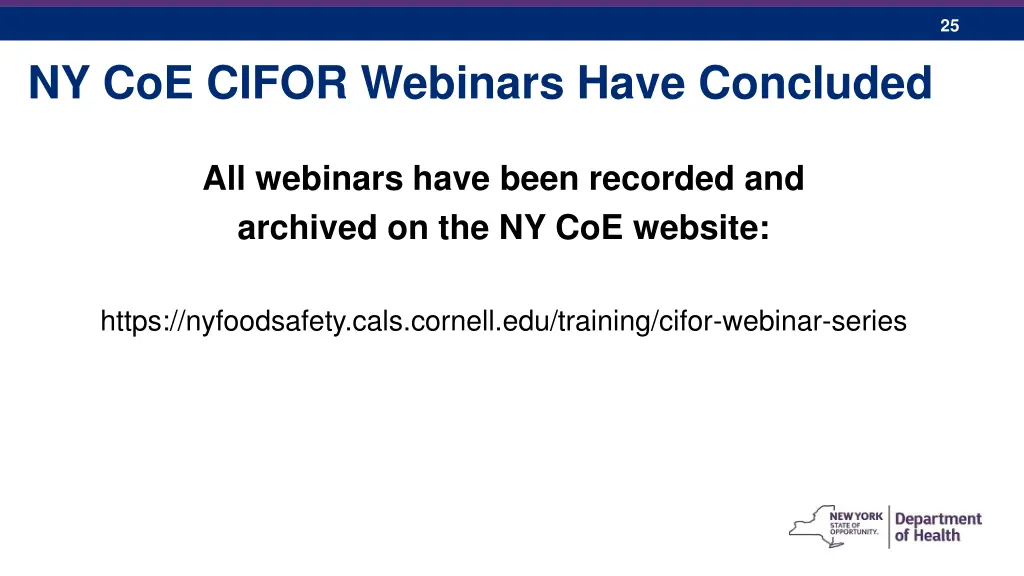 25

NY CoE CIFOR Webinars Have Concluded

All webinars have been recorded and archived on the NY CoE website:

https://nyfoodsafety.cals.cornell.edu/training/cifor-webinar-series

NEW YORK STATE OF OPPORTUNITY. Department of Health